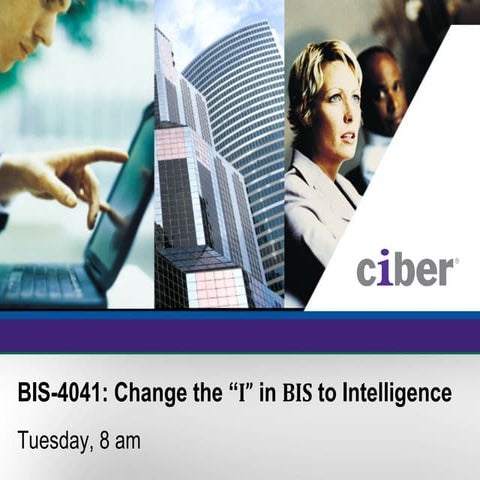 ciber®

BIS-4041: Change the “I” in BIS to Intelligence

Tuesday, 8 am